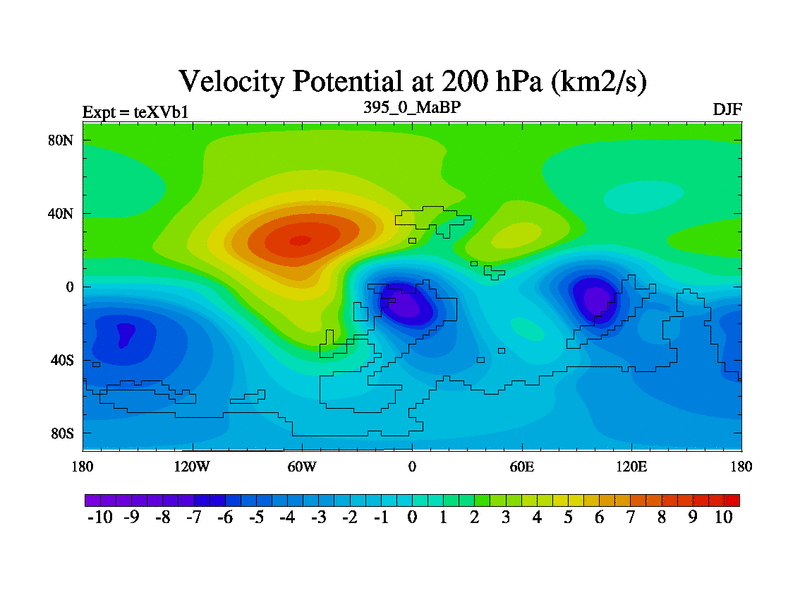 Velocity Potential at 200 hPa (km2/s)

Expt = teXVb1

395_0_MaBP

DJF

80N
40N
0
40S
80S

180
120W
60W
0
60E
120E
180

-10 -9 -8 -7 -6 -5 -4 -3 -2 -1 0 1 2 3 4 5 6 7 8 9 10